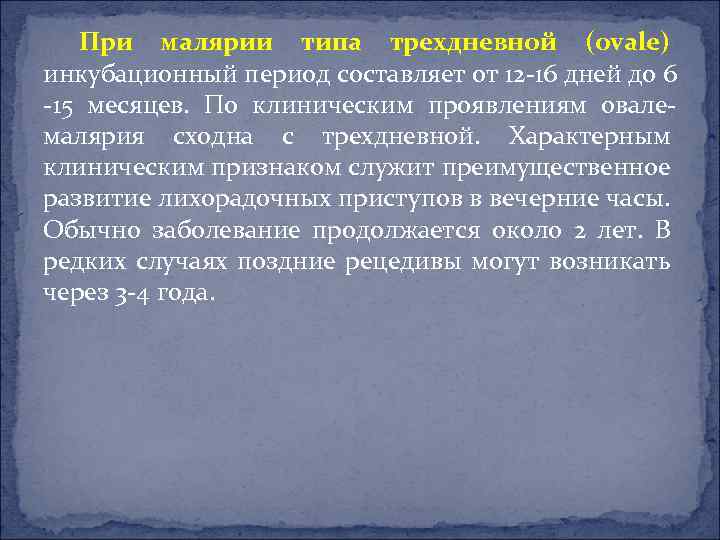 При малярии типа трехдневной (ovale) инкубационный период составляет от 12-16 дней до 6 -15 месяцев. По клиническим проявлениям овале-малярия сходна с трехдневной. Характерным клиническим признаком служит преимущественное развитие лихорадочных приступов в вечерние часы. Обычно заболевание продолжается около 2 лет. В редких случаях поздние рецедивы могут возникать через 3-4 года.